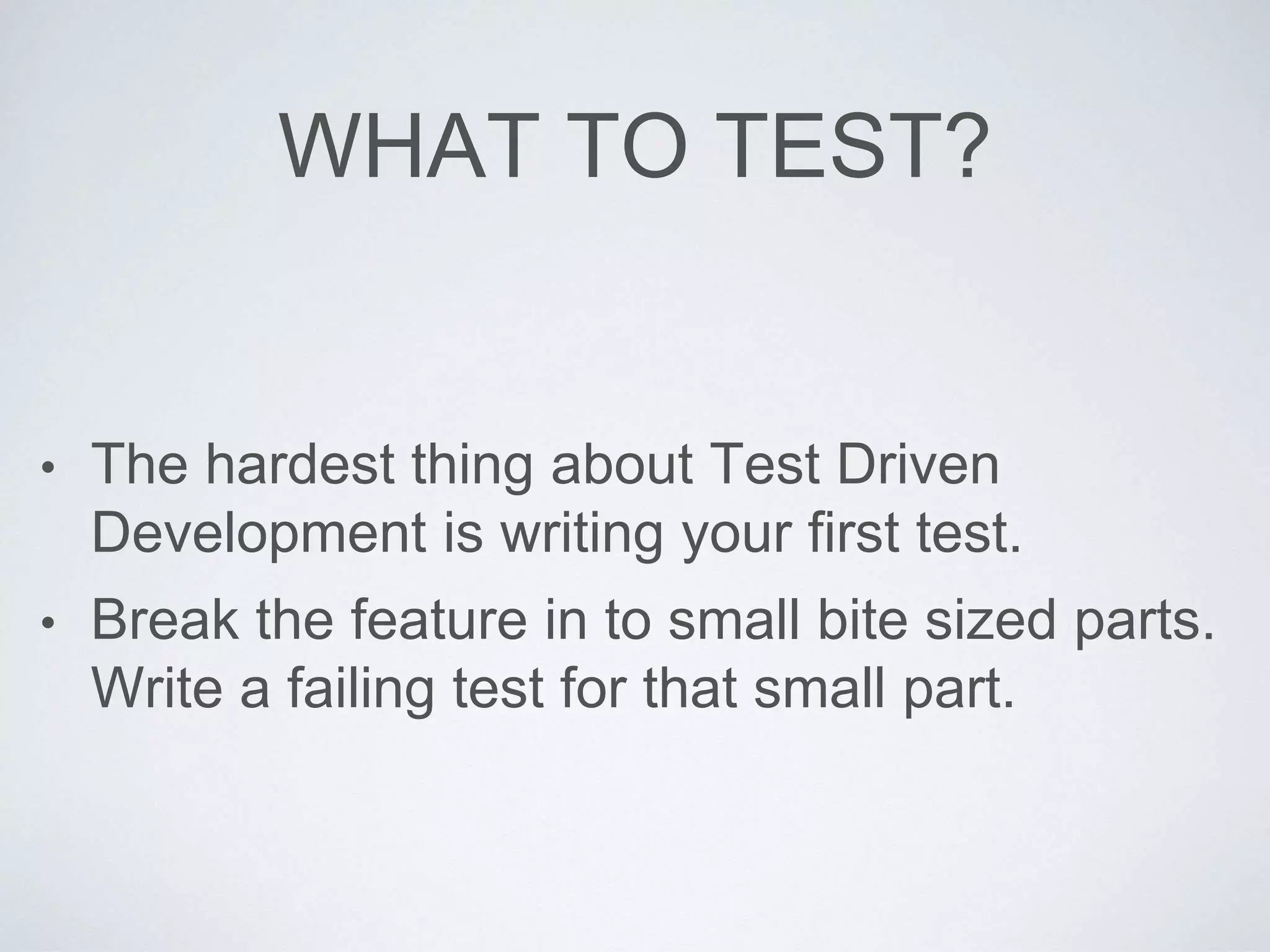 WHAT TO TEST?

• The hardest thing about Test Driven Development is writing your first test.

• Break the feature in to small bite sized parts. Write a failing test for that small part.